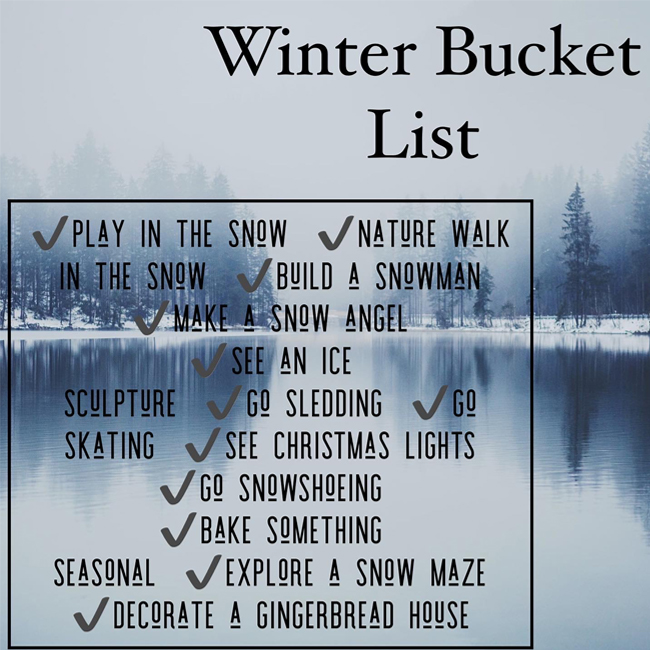 Winter Bucket List

✓PLAY IN THE SNOW ✓NATURE WALK IN THE SNOW ✓BUILD A SNOWMAN ✓MAKE A SNOW ANGEL ✓SEE AN ICE SCULPTURE ✓GO SLEDDING ✓GO SKATING ✓SEE CHRISTMAS LIGHTS ✓GO SNOWSHOEING ✓BAKE SOMETHING SEASONAL ✓EXPLORE A SNOW MAZE ✓DECORATE A GINGERBREAD HOUSE